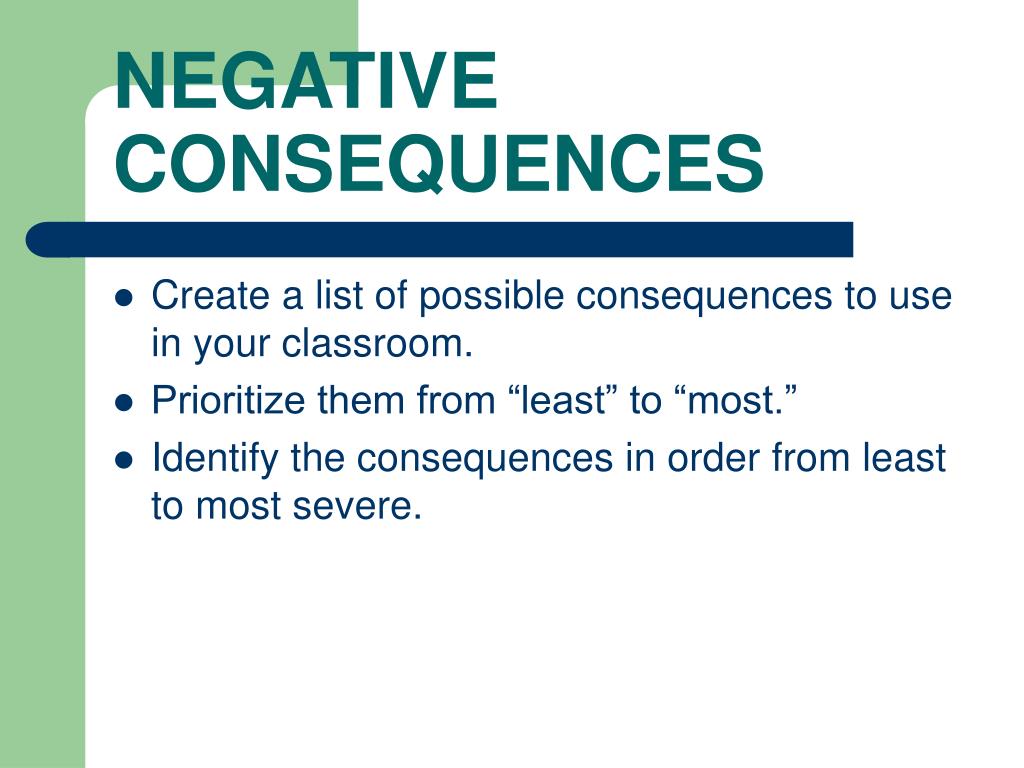 NEGATIVE CONSEQUENCES

- Create a list of possible consequences to use in your classroom.
- Prioritize them from “least” to “most.”
- Identify the consequences in order from least to most severe.